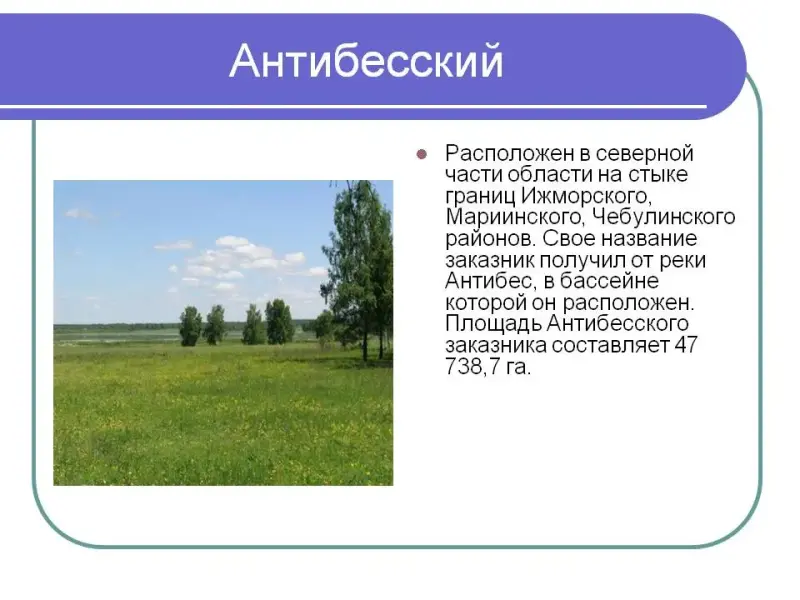 Антибесский

Расположен в северной части области на стыке границ Ижморского, Мариинского, Чебулинского районов. Свое название заказник получил от реки Антибес, в бассейне которой он расположен. Площадь Антибесского заказника составляет 47 738,7 га.